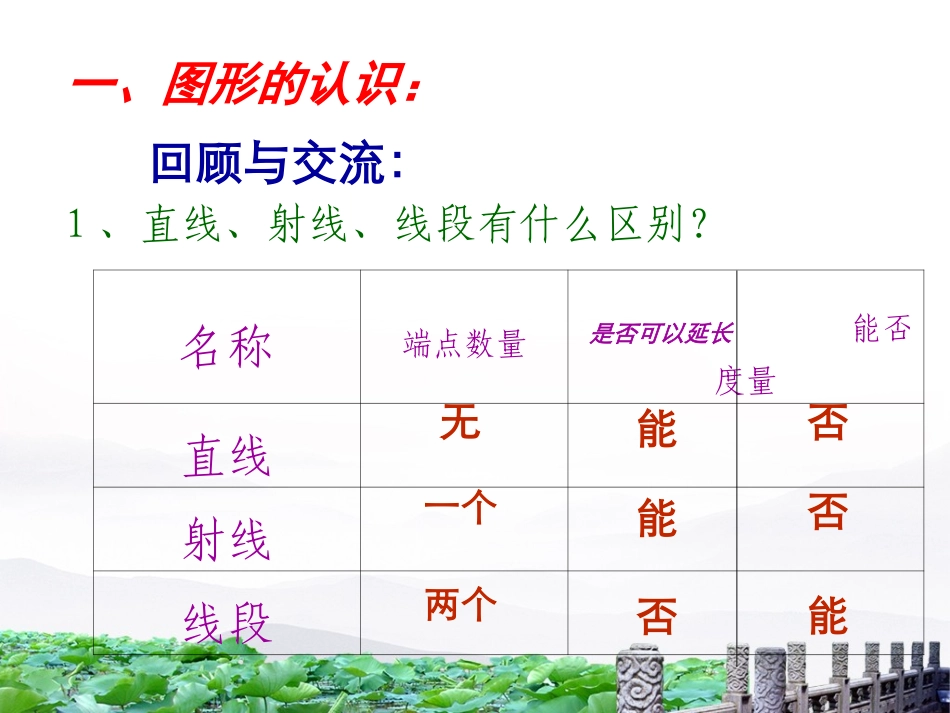 一、图形的认识：

回顾与交流：

1、直线、射线、线段有什么区别？

| 名称 | 端点数量 | 是否可以延长 | 能否度量 |
|---|---|---|---|
| 直线 | 无 | 能 | 否 |
| 射线 | 一个 | 能 | 否 |
| 线段 | 两个 | 否 | 能 |